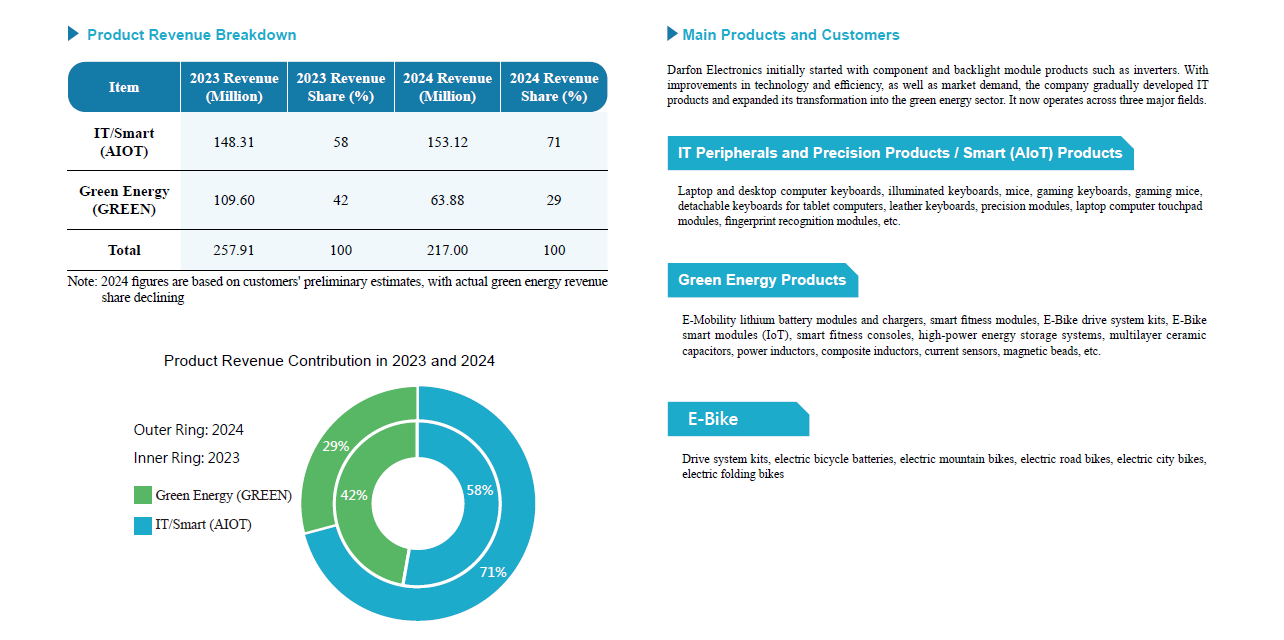 Product Revenue Breakdown

| Item | 2023 Revenue (Million) | 2023 Revenue Share (%) | 2024 Revenue (Million) | 2024 Revenue Share (%) |
|---|---|---|---|---|
| IT/Smart (AIOT) | 148.31 | 58 | 153.12 | 71 |
| Green Energy (GREEN) | 109.60 | 42 | 63.88 | 29 |
| Total | 257.91 | 100 | 217.00 | 100 |

Note: 2024 figures are based on customers' preliminary estimates, with actual green energy revenue share declining

Product Revenue Contribution in 2023 and 2024

Outer Ring: 2024
Inner Ring: 2023

Green Energy (GREEN)
IT/Smart (AIOT)

29%
42%
58%
71%

Main Products and Customers

Darfon Electronics initially started with component and backlight module products such as inverters. With improvements in technology and efficiency, as well as market demand, the company gradually developed IT products and expanded its transformation into the green energy sector. It now operates across three major fields.

IT Peripherals and Precision Products / Smart (AIoT) Products

Laptop and desktop computer keyboards, illuminated keyboards, mice, gaming keyboards, gaming mice, detachable keyboards for tablet computers, leather keyboards, precision modules, laptop computer touchpad modules, fingerprint recognition modules, etc.

Green Energy Products

E-Mobility lithium battery modules and chargers, smart fitness modules, E-Bike drive system kits, E-Bike smart modules (IoT), smart fitness consoles, high-power energy storage systems, multilayer ceramic capacitors, power inductors, composite inductors, current sensors, magnetic beads, etc.

E-Bike

Drive system kits, electric bicycle batteries, electric mountain bikes, electric road bikes, electric city bikes, electric folding bikes